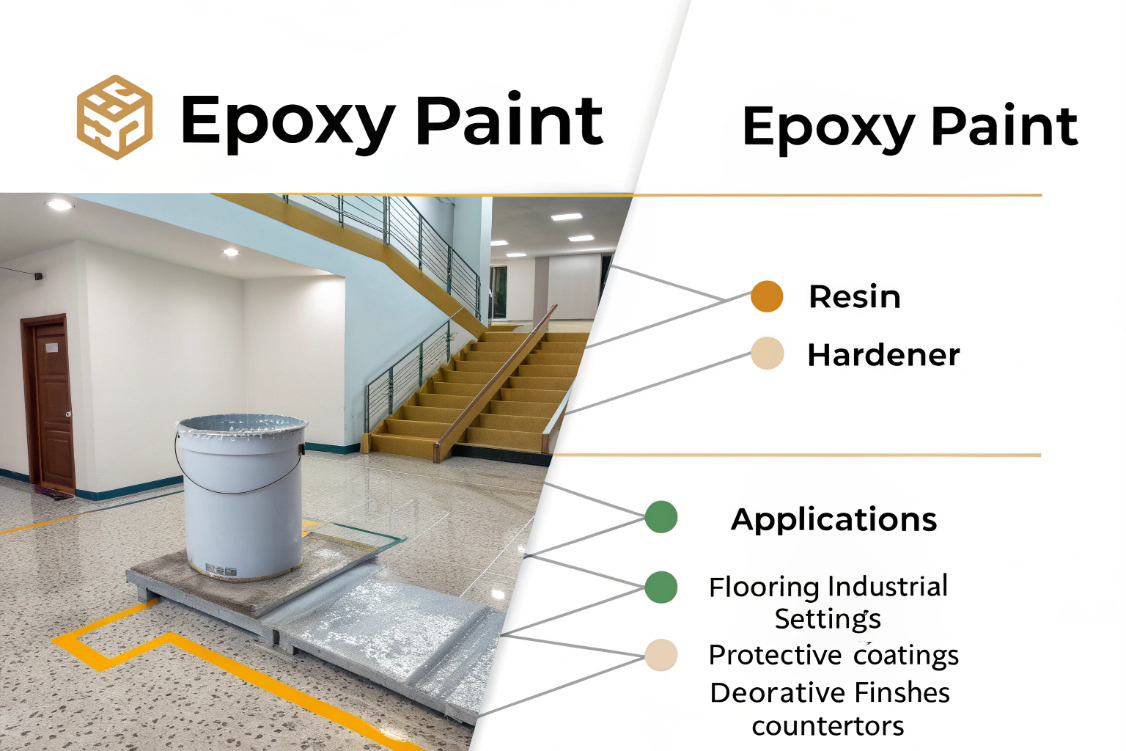 Epoxy Paint

Epoxy Paint

Resin

Hardener

Applications

Flooring Industrial Settings

Protective coatings

Deorative Finshes countertors